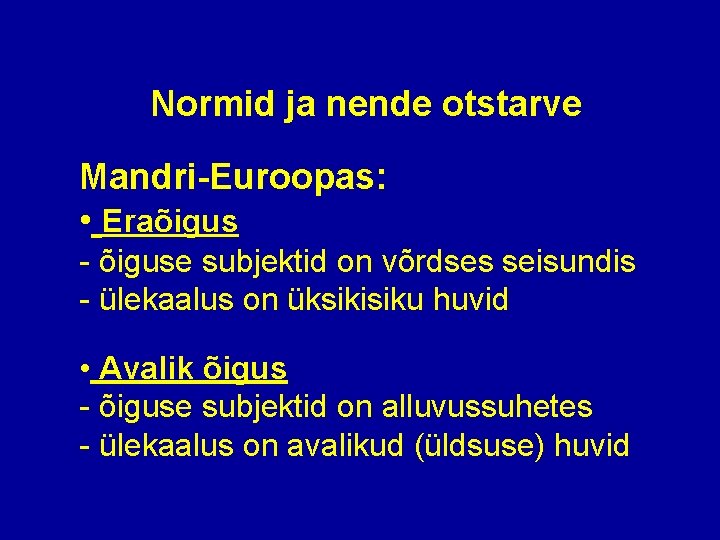 Normid ja nende otstarve

Mandri-Euroopas:

• Eraõigus
- õiguse subjektid on võrdses seisundis
- ülekaalus on üksikisiku huvid

• Avalik õigus
- õiguse subjektid on alluvussuhetes
- ülekaalus on avalikud (üldsuse) huvid